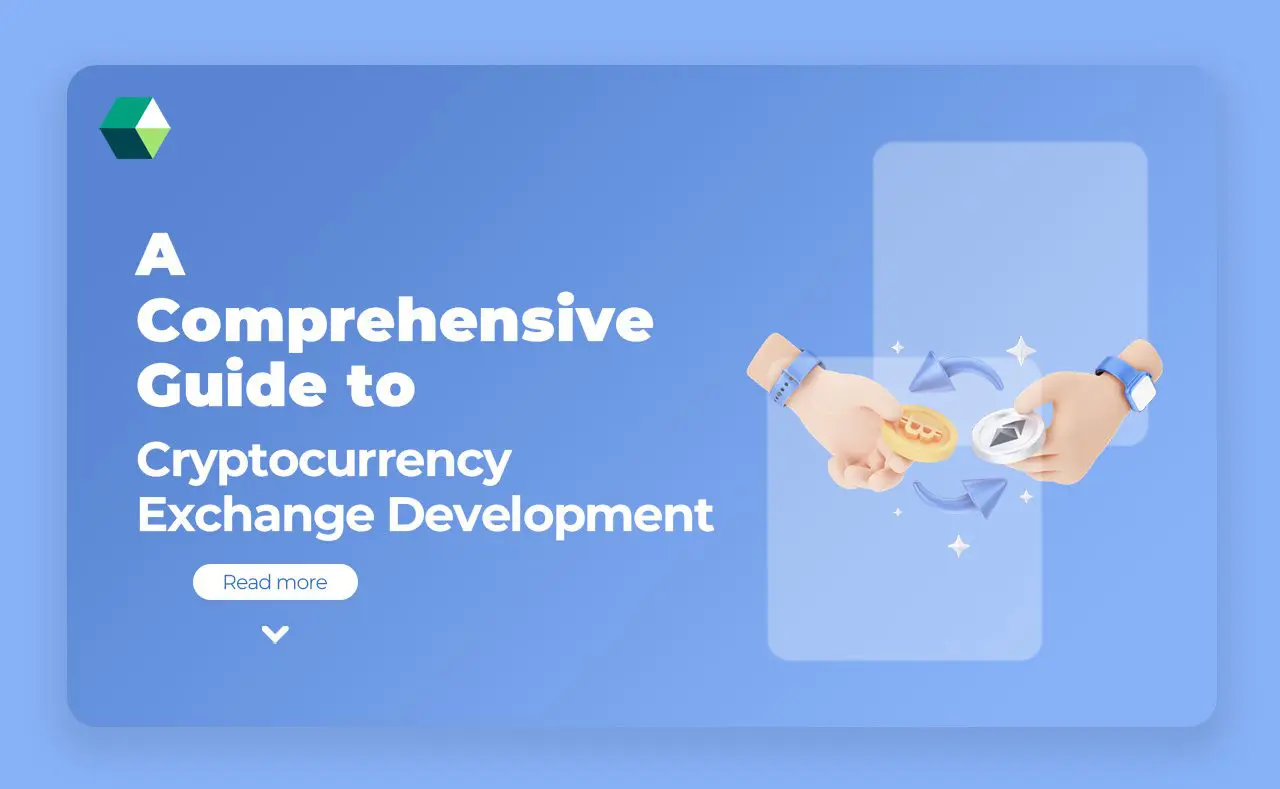 A Comprehensive Guide to Cryptocurrency Exchange Development

Read more